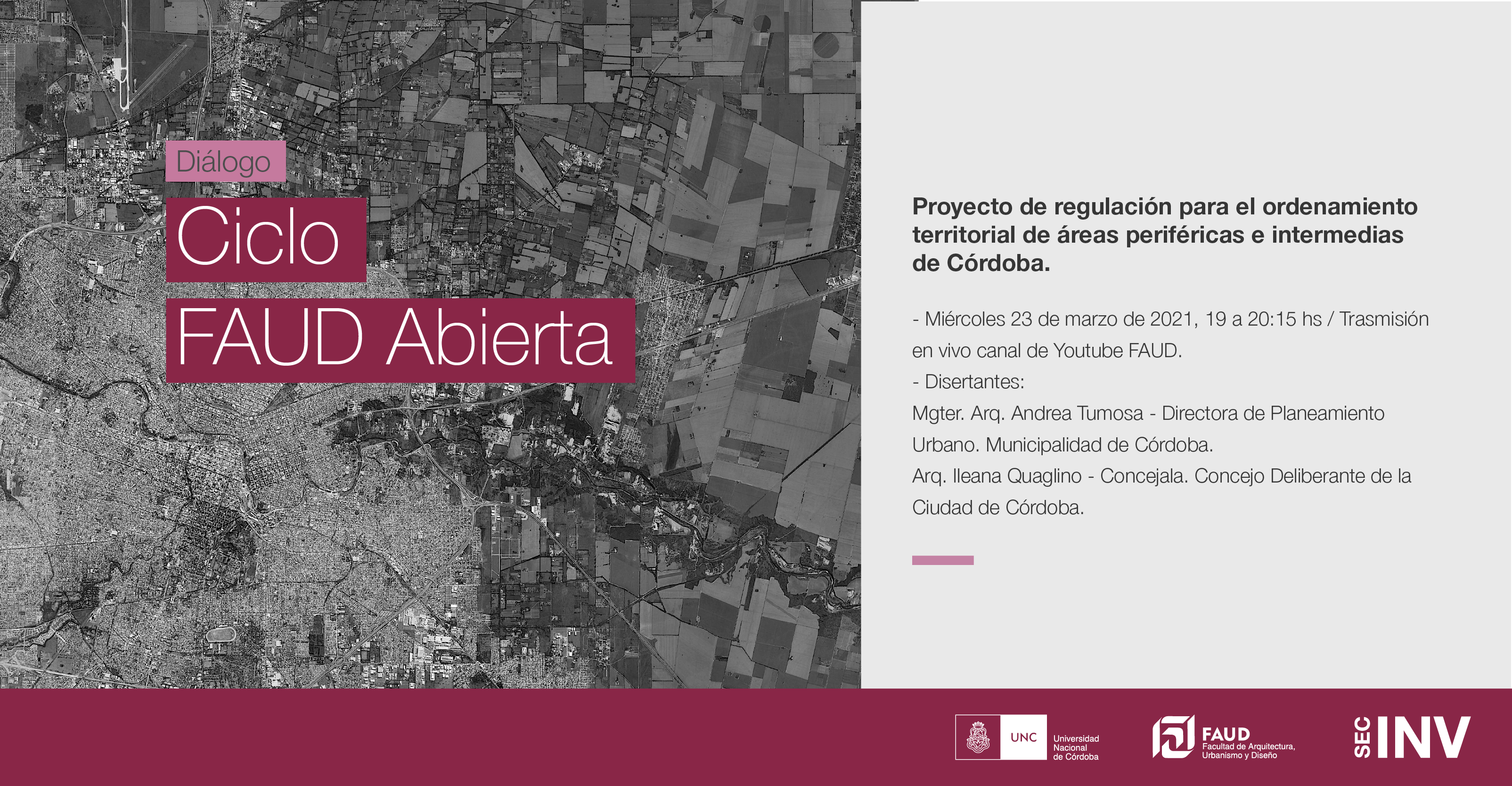 Diálogo

Ciclo

FAUD Abierta

Proyecto de regulación para el ordenamiento territorial de áreas periféricas e intermedias de Córdoba.

- Miércoles 23 de marzo de 2021, 19 a 20:15 hs / Trasmisión en vivo canal de Youtube FAUD.
- Disertantes:
Mgter. Arq. Andrea Tumosa - Directora de Planeamiento Urbano. Municipalidad de Córdoba.
Arq. Ileana Quaglino - Concejala. Concejo Deliberante de la Ciudad de Córdoba.

UNC Universidad Nacional de Córdoba

FAUD Facultad de Arquitectura, Urbanismo y Diseño

SEC INV